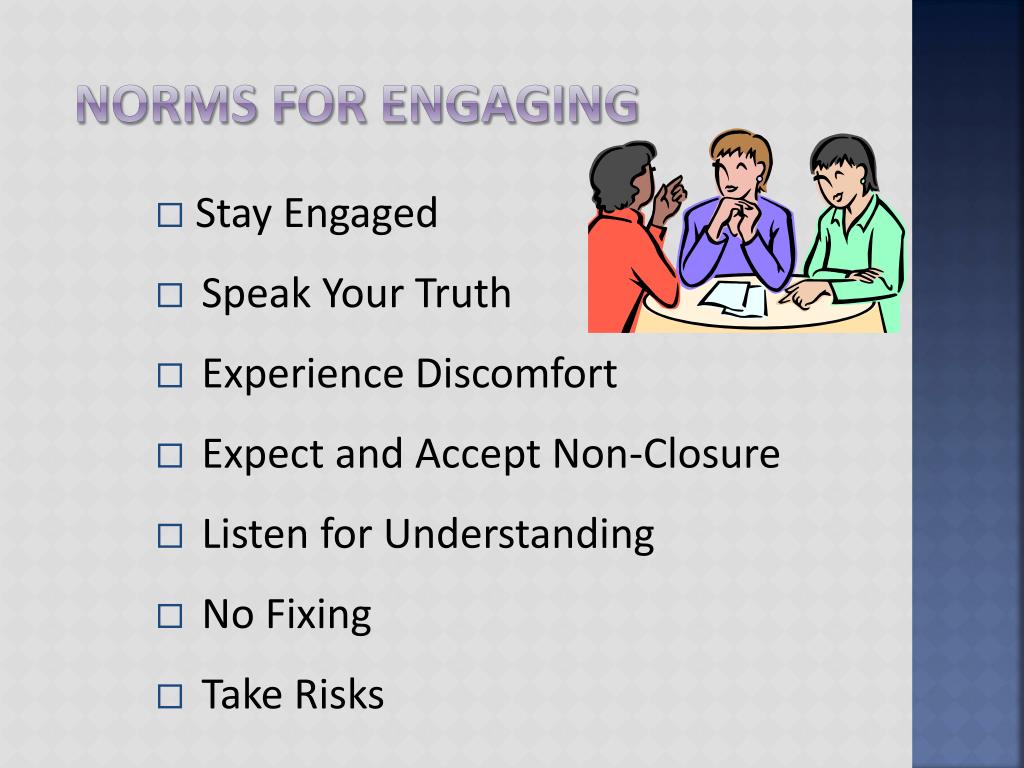 NORMS FOR ENGAGING

□ Stay Engaged

□ Speak Your Truth

□ Experience Discomfort

□ Expect and Accept Non-Closure

□ Listen for Understanding

□ No Fixing

□ Take Risks